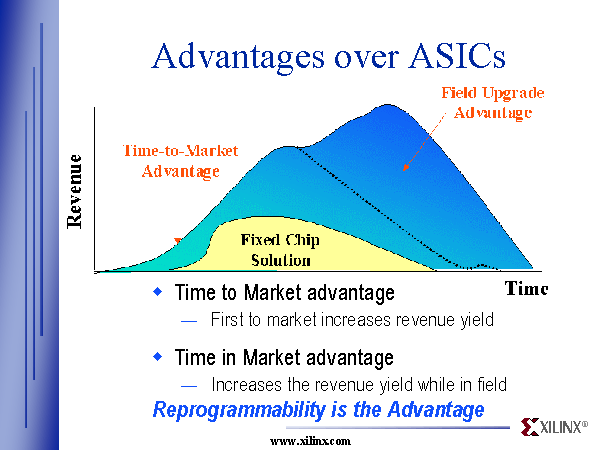 Advantages over ASICs

Field Upgrade Advantage

Time-to-Market Advantage

Revenue

Fixed Chip Solution

Time

◆ Time to Market advantage

— First to market increases revenue yield

◆ Time in Market advantage

— Increases the revenue yield while in field

Reprogrammability is the Advantage

XILINX®

www.xilinx.com